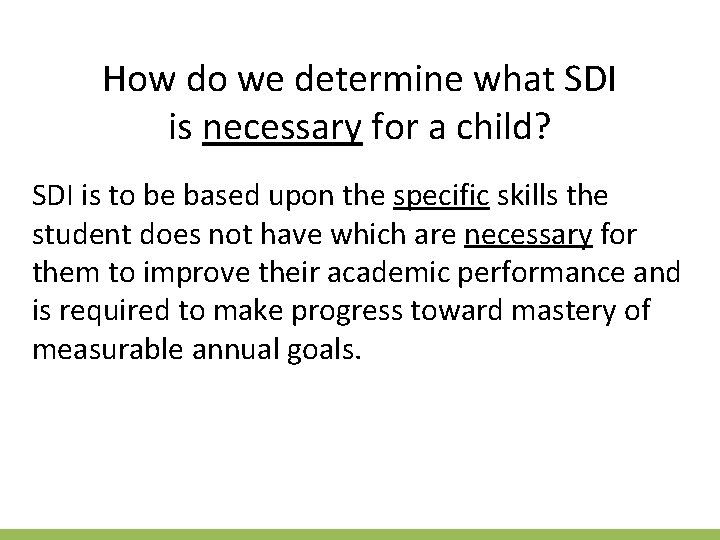 How do we determine what SDI is necessary for a child?

SDI is to be based upon the specific skills the student does not have which are necessary for them to improve their academic performance and is required to make progress toward mastery of measurable annual goals.